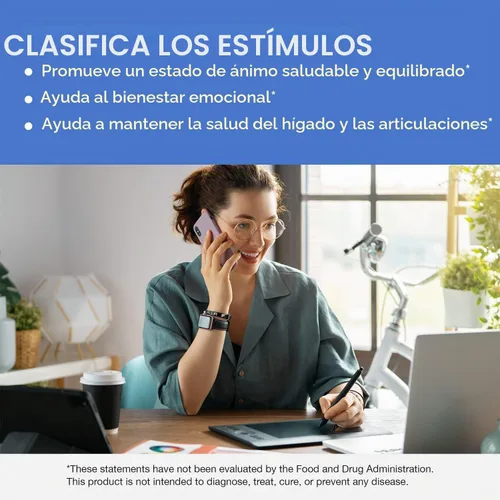 CLASIFICA LOS ESTÍMULOS

● Promueve un estado de ánimo saludable y equilibrado*

● Ayuda al bienestar emocional*

● Ayuda a mantener la salud del hígado y las articulaciones*

*These statements have not been evaluated by the Food and Drug Administration. This product is not intended to diagnose, treat, cure, or prevent any disease.